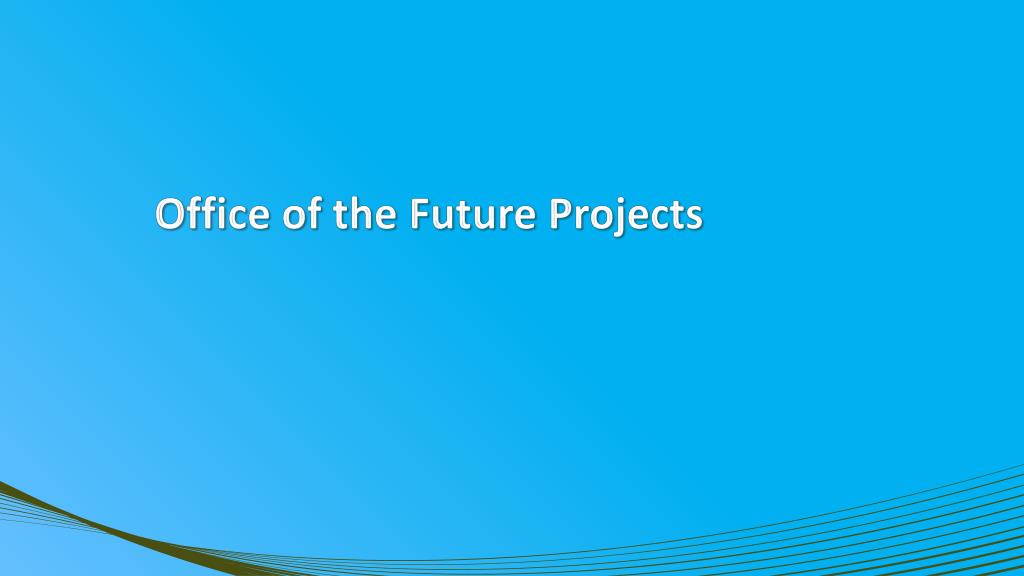 Office of the Future Projects